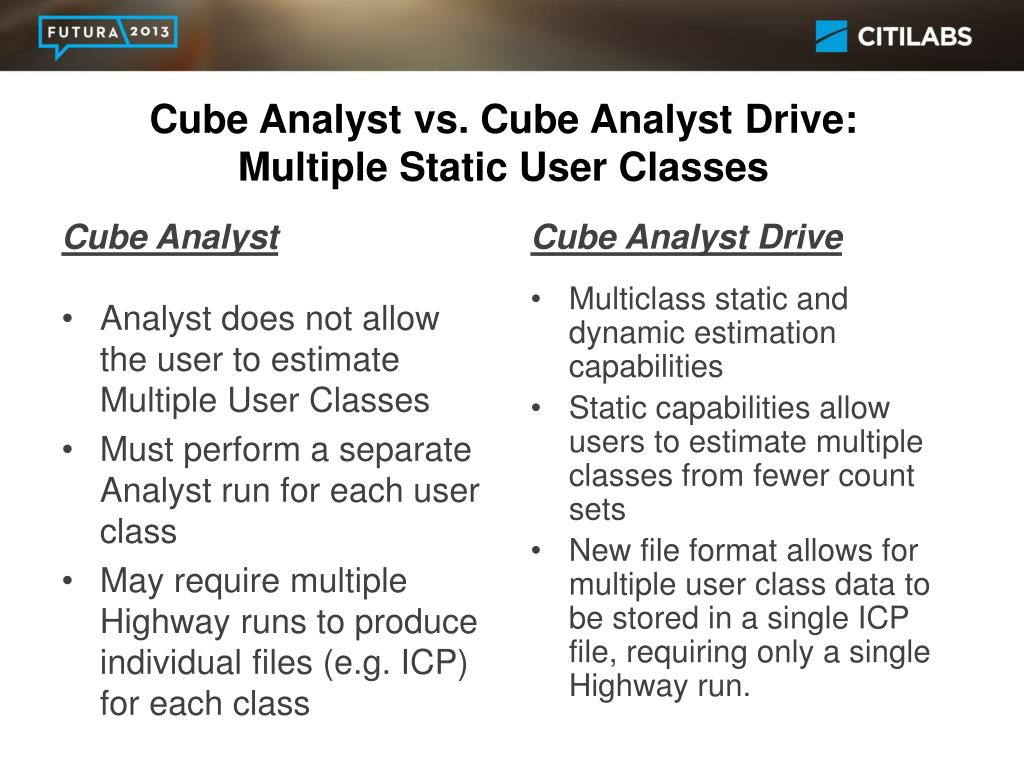 FUTURA 2013

CITILABS

Cube Analyst vs. Cube Analyst Drive: Multiple Static User Classes

Cube Analyst

• Analyst does not allow the user to estimate Multiple User Classes
• Must perform a separate Analyst run for each user class
• May require multiple Highway runs to produce individual files (e.g. ICP) for each class

Cube Analyst Drive

• Multiclass static and dynamic estimation capabilities
• Static capabilities allow users to estimate multiple classes from fewer count sets
• New file format allows for multiple user class data to be stored in a single ICP file, requiring only a single Highway run.